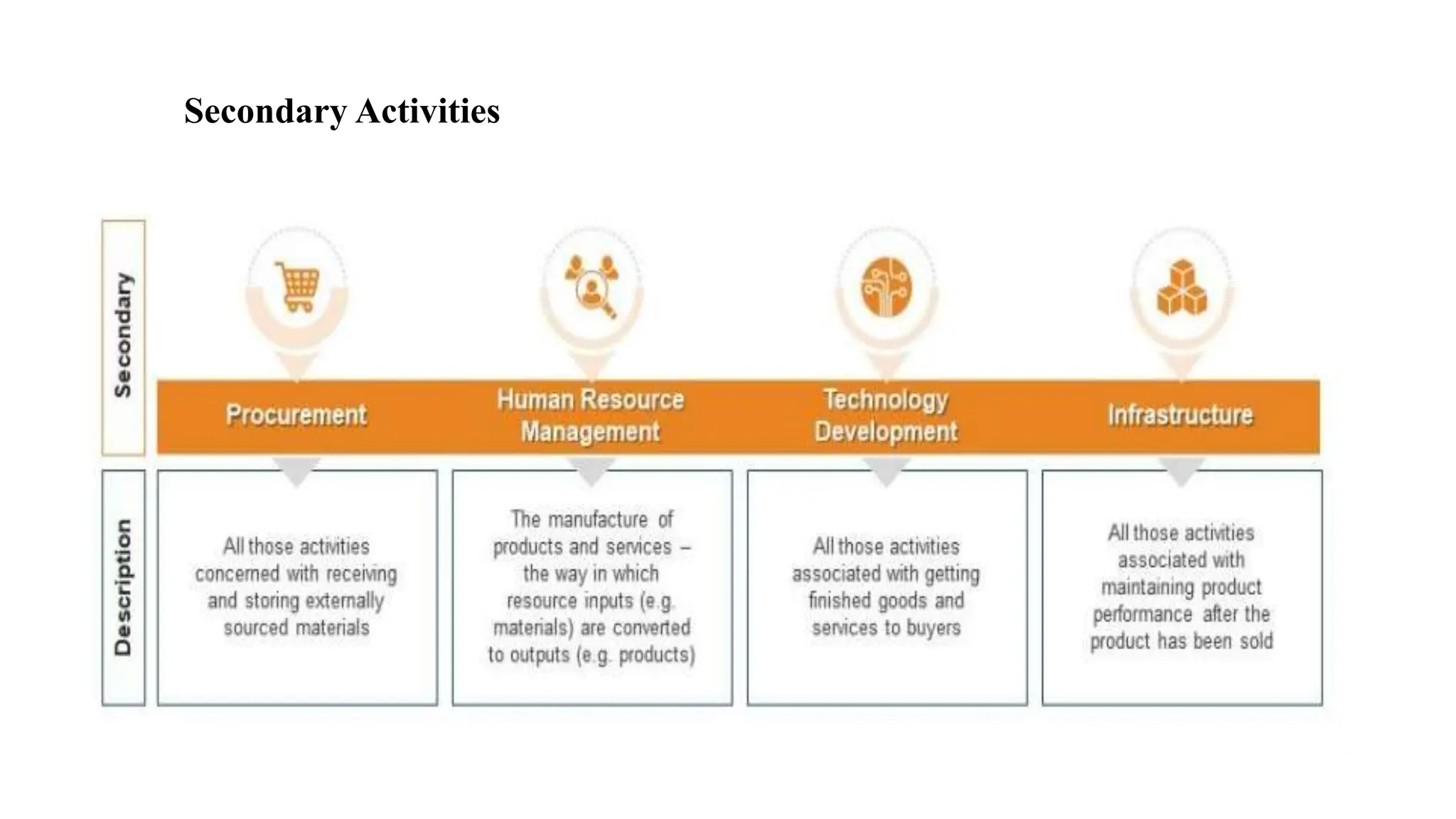 Secondary Activities

Secondary

Procurement

Human Resource Management

Technology Development

Infrastructure

Description

All those activities concerned with receiving and storing externally sourced materials

The manufacture of products and services – the way in which resource inputs (e.g. materials) are converted to outputs (e.g. products)

All those activities associated with getting finished goods and services to buyers

All those activities associated with maintaining product performance after the product has been sold